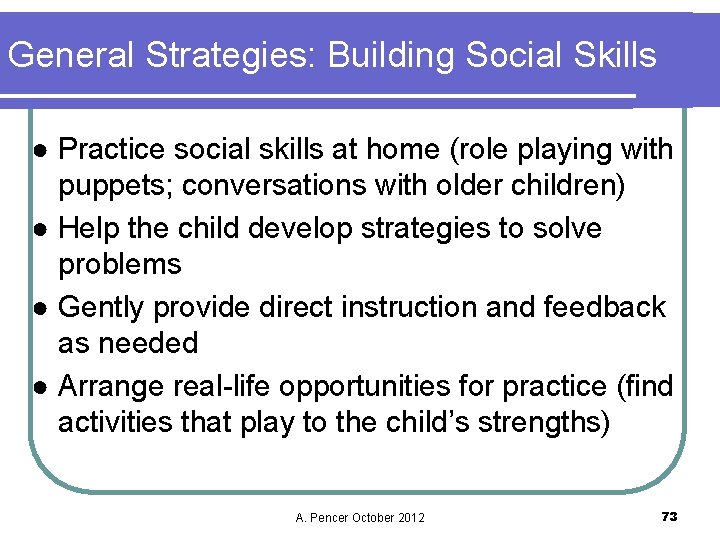 General Strategies: Building Social Skills

- Practice social skills at home (role playing with puppets; conversations with older children)
- Help the child develop strategies to solve problems
- Gently provide direct instruction and feedback as needed
- Arrange real-life opportunities for practice (find activities that play to the child's strengths)

A. Pencer October 2012

73